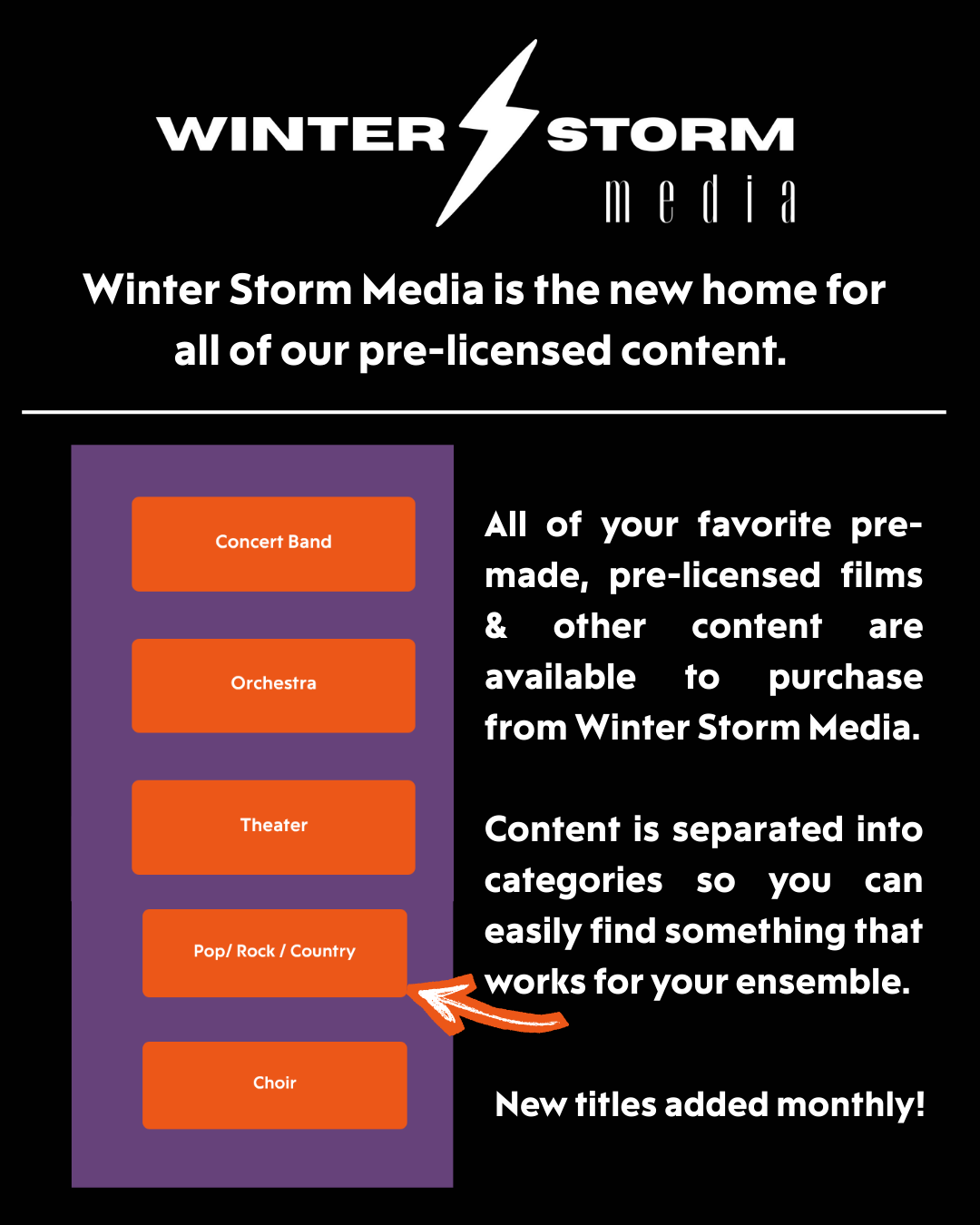 WINTER STORM
media

Winter Storm Media is the new home for all of our pre-licensed content.

Concert Band

Orchestra

Theater

Pop/ Rock / Country

Choir

All of your favorite pre-made, pre-licensed films & other content are available to purchase from Winter Storm Media.

Content is separated into categories so you can easily find something that works for your ensemble.

New titles added monthly!